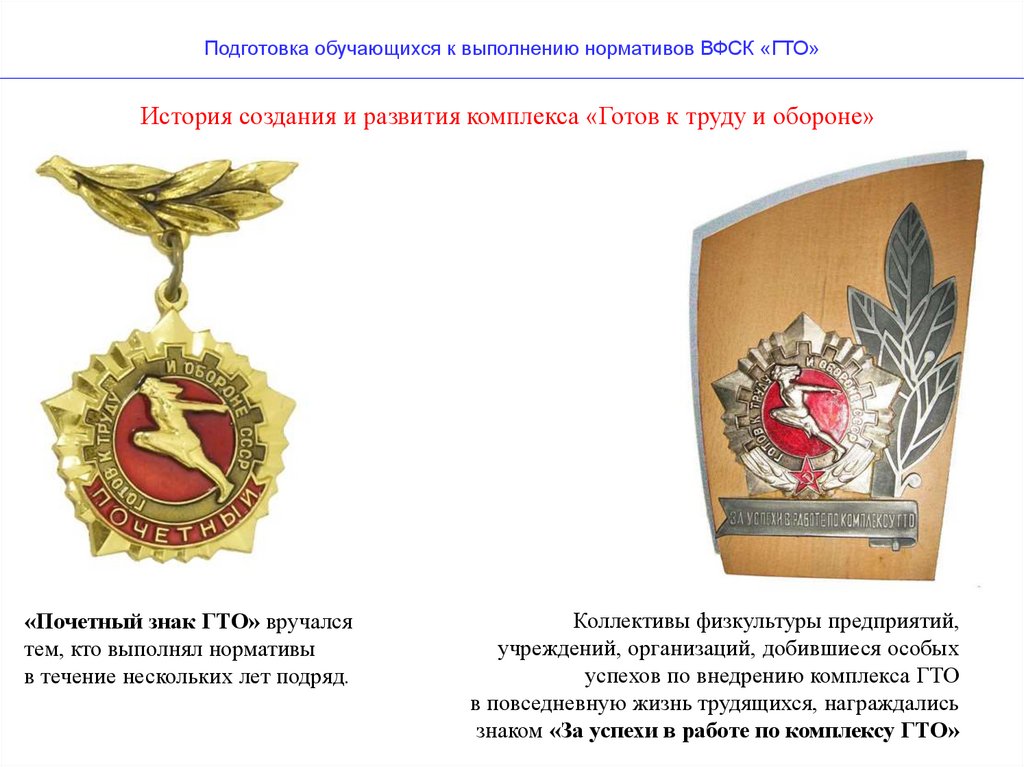 Подготовка обучающихся к выполнению нормативов ВФСК «ГТО»

История создания и развития комплекса «Готов к труду и обороне»

ГОТОВ К ТРУДУ И ОБОРОНЕ СССР

ПОЧЕТНЫЙ

ГОТОВ К ТРУДУ И ОБОРОНЕ СССР

ЗА УСПЕХИ В РАБОТЕ ПО КОМПЛЕКСУ ГТО

«Почетный знак ГТО» вручался тем, кто выполнял нормативы в течение нескольких лет подряд.

Коллективы физкультуры предприятий, учреждений, организаций, добившиеся особых успехов по внедрению комплекса ГТО в повседневную жизнь трудящихся, награждались знаком «За успехи в работе по комплексу ГТО»